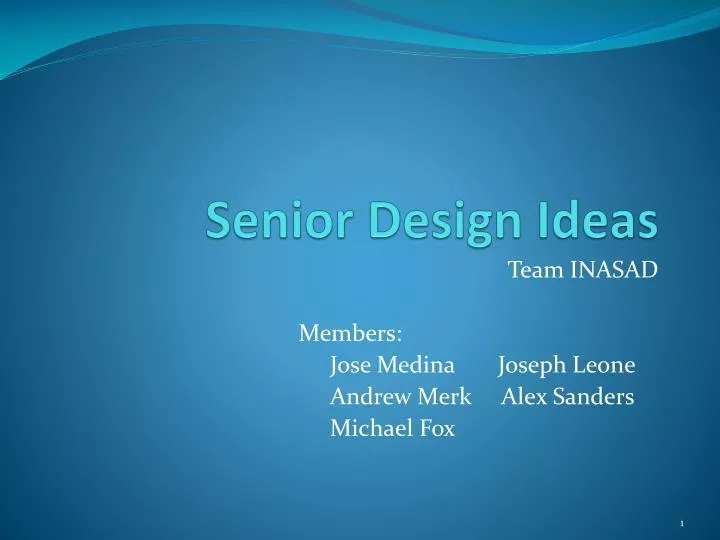 Senior Design Ideas

Team INASAD

Members:
Jose Medina Joseph Leone
Andrew Merk Alex Sanders
Michael Fox

1